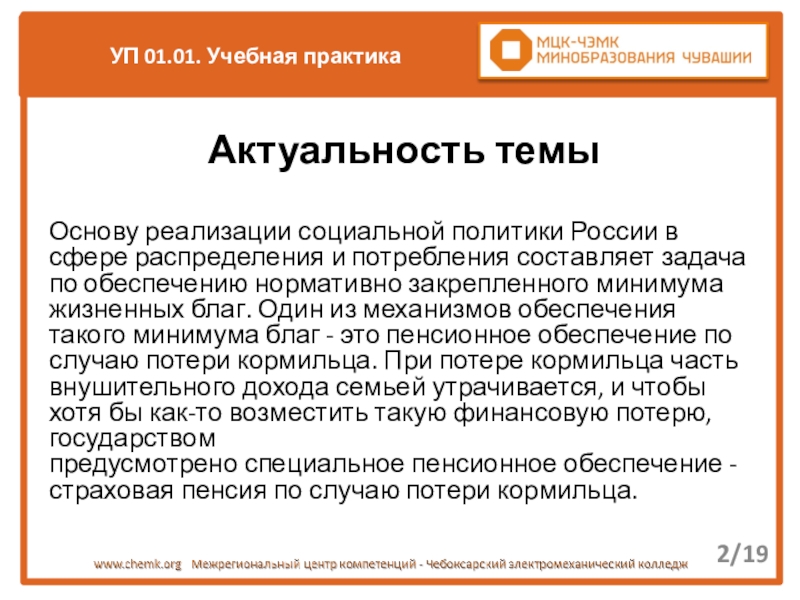 УП 01.01. Учебная практика

МЦК-ЧЭМК
МИНОБРАЗОВАНИЯ ЧУВАШИИ

Актуальность темы

Основу реализации социальной политики России в сфере распределения и потребления составляет задача по обеспечению нормативно закрепленного минимума жизненных благ. Один из механизмов обеспечения такого минимума благ - это пенсионное обеспечение по случаю потери кормильца. При потере кормильца часть внушительного дохода семьей утрачивается, и чтобы хотя бы как-то возместить такую финансовую потерю, государством
предусмотрено специальное пенсионное обеспечение - страховая пенсия по случаю потери кормильца.

www.chemk.org Межрегиональный центр компетенций - Чебоксарский электромеханический колледж

2/19